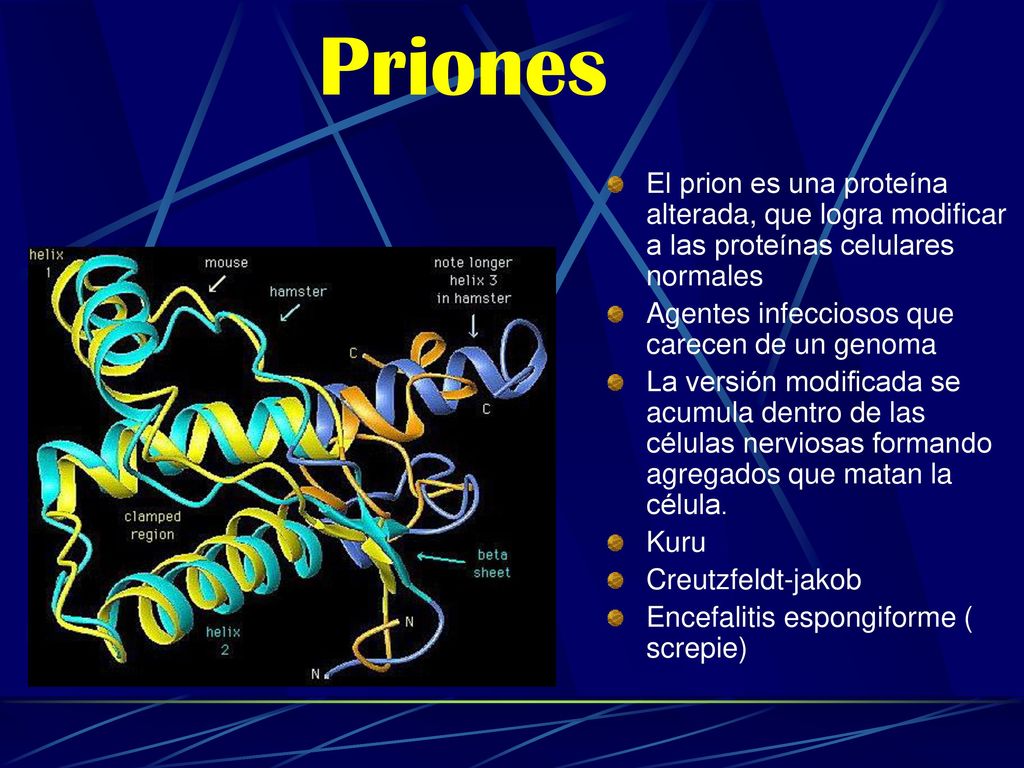 Priones

helix 1

mouse

hamster

note longer helix 3 in hamster

C

C

clamped region

beta sheet

helix 2

N

N

El prion es una proteína alterada, que logra modificar a las proteínas celulares normales

Agentes infecciosos que carecen de un genoma

La versión modificada se acumula dentro de las células nerviosas formando agregados que matan la célula.

Kuru

Creutzfeldt-jakob

Encefalitis espongiforme ( screpie)